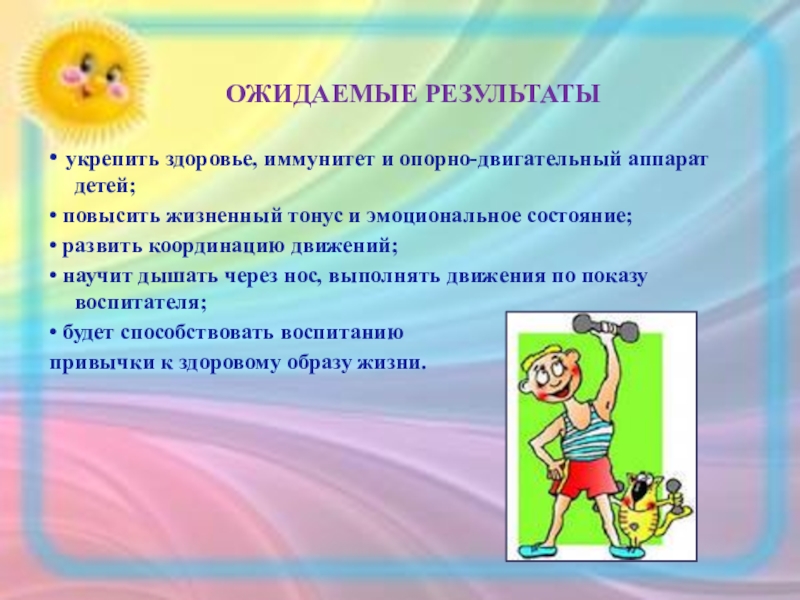 ОЖИДАЕМЫЕ РЕЗУЛЬТАТЫ

• укрепить здоровье, иммунитет и опорно-двигательный аппарат детей;

• повысить жизненный тонус и эмоциональное состояние;

• развить координацию движений;

• научит дышать через нос, выполнять движения по показу воспитателя;

• будет способствовать воспитанию привычки к здоровому образу жизни.